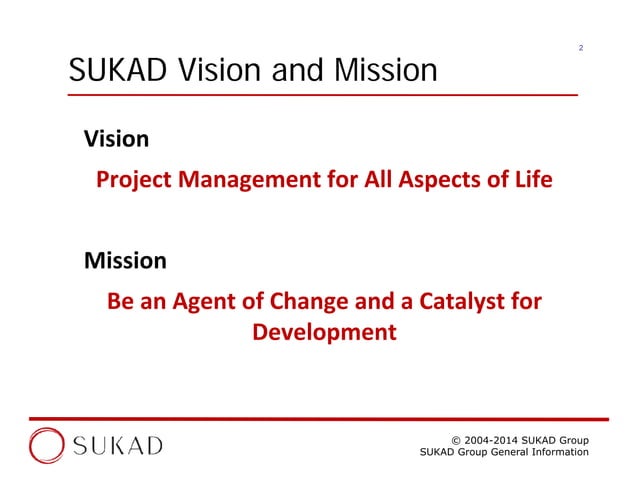 2

SUKAD Vision and Mission

Vision

Project Management for All Aspects of Life

Mission

Be an Agent of Change and a Catalyst for Development

SUKAD

© 2004-2014 SUKAD Group
SUKAD Group General Information